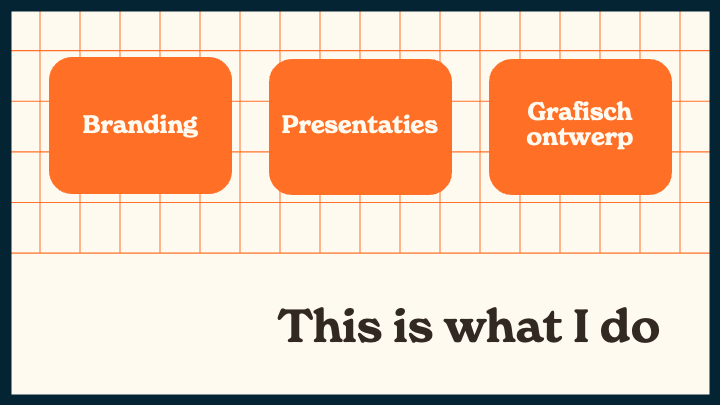 Branding

Presentaties

Grafisch ontwerp

This is what I do